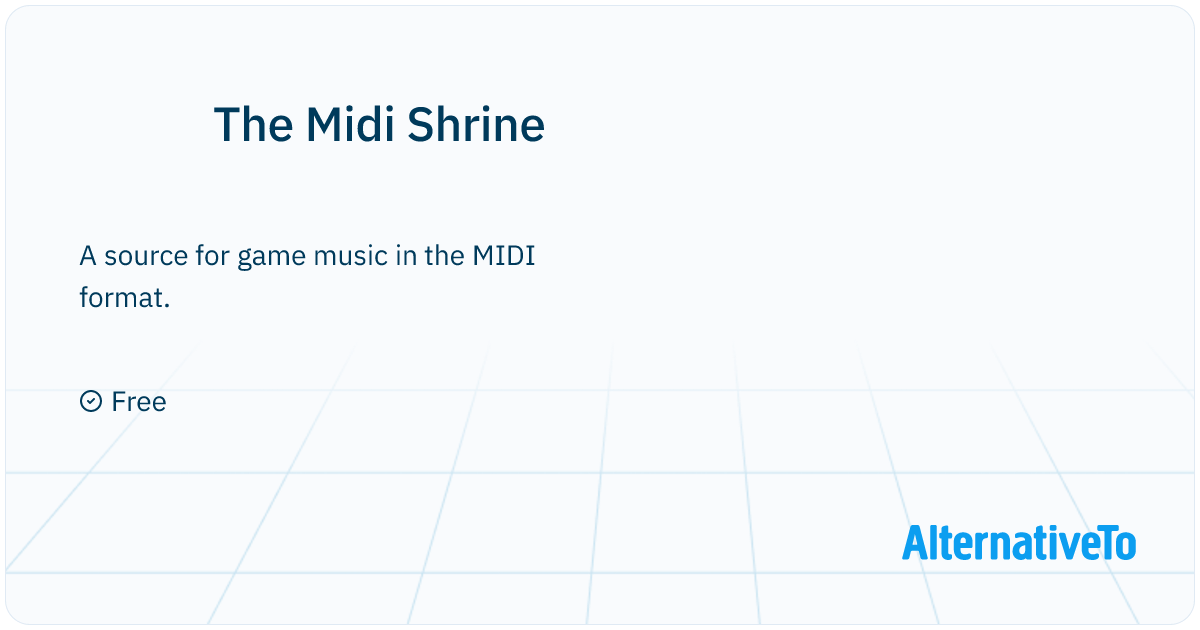 The Midi Shrine

A source for game music in the MIDI format.

Free

AlternativeTo